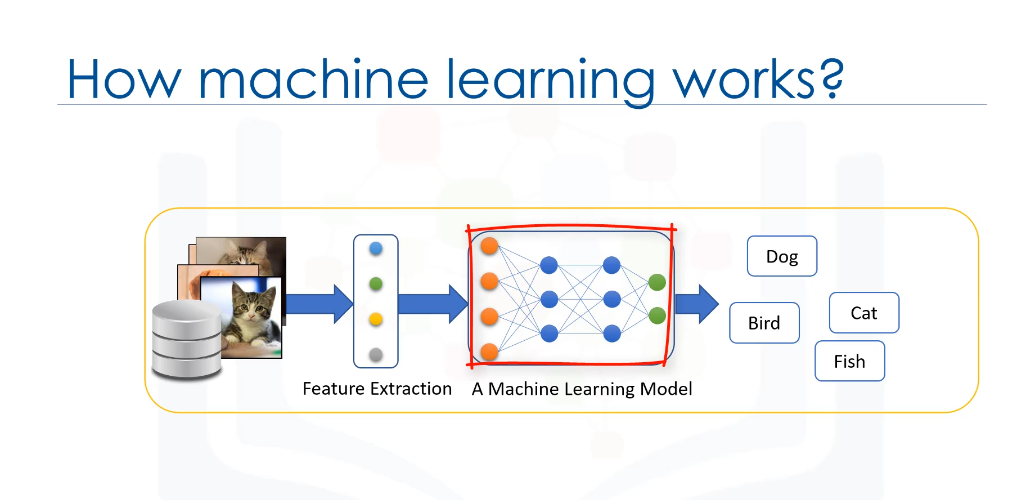 How machine learning works?

Feature Extraction

A Machine Learning Model

Dog

Bird

Cat

Fish